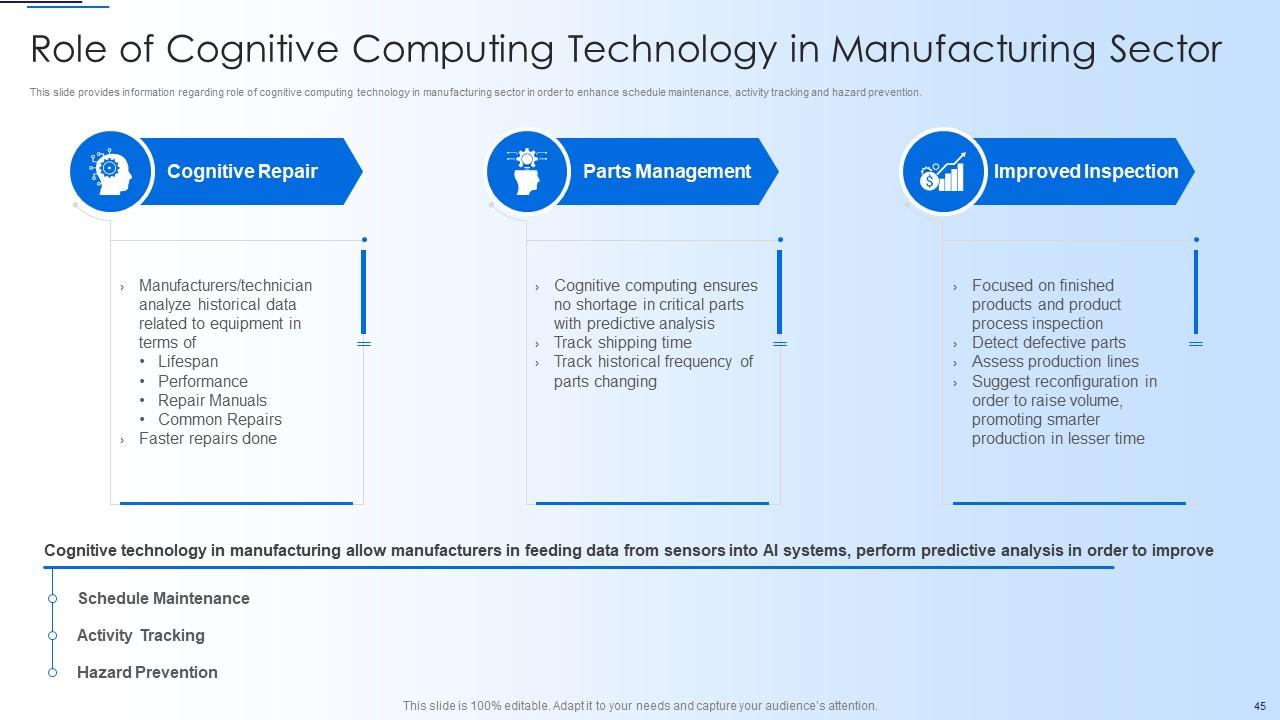 Role of Cognitive Computing Technology in Manufacturing Sector

This slide provides information regarding role of cognitive computing technology in manufacturing sector in order to enhance schedule maintenance, activity tracking and hazard prevention.

Cognitive Repair

› Manufacturers/technician analyze historical data related to equipment in terms of
• Lifespan
• Performance
• Repair Manuals
• Common Repairs
› Faster repairs done

Parts Management

› Cognitive computing ensures no shortage in critical parts with predictive analysis
› Track shipping time
› Track historical frequency of parts changing

Improved Inspection

› Focused on finished products and product process inspection
› Detect defective parts
› Assess production lines
› Suggest reconfiguration in order to raise volume, promoting smarter production in lesser time

Cognitive technology in manufacturing allow manufacturers in feeding data from sensors into AI systems, perform predictive analysis in order to improve

Schedule Maintenance

Activity Tracking

Hazard Prevention

This slide is 100% editable. Adapt it to your needs and capture your audience's attention.

45